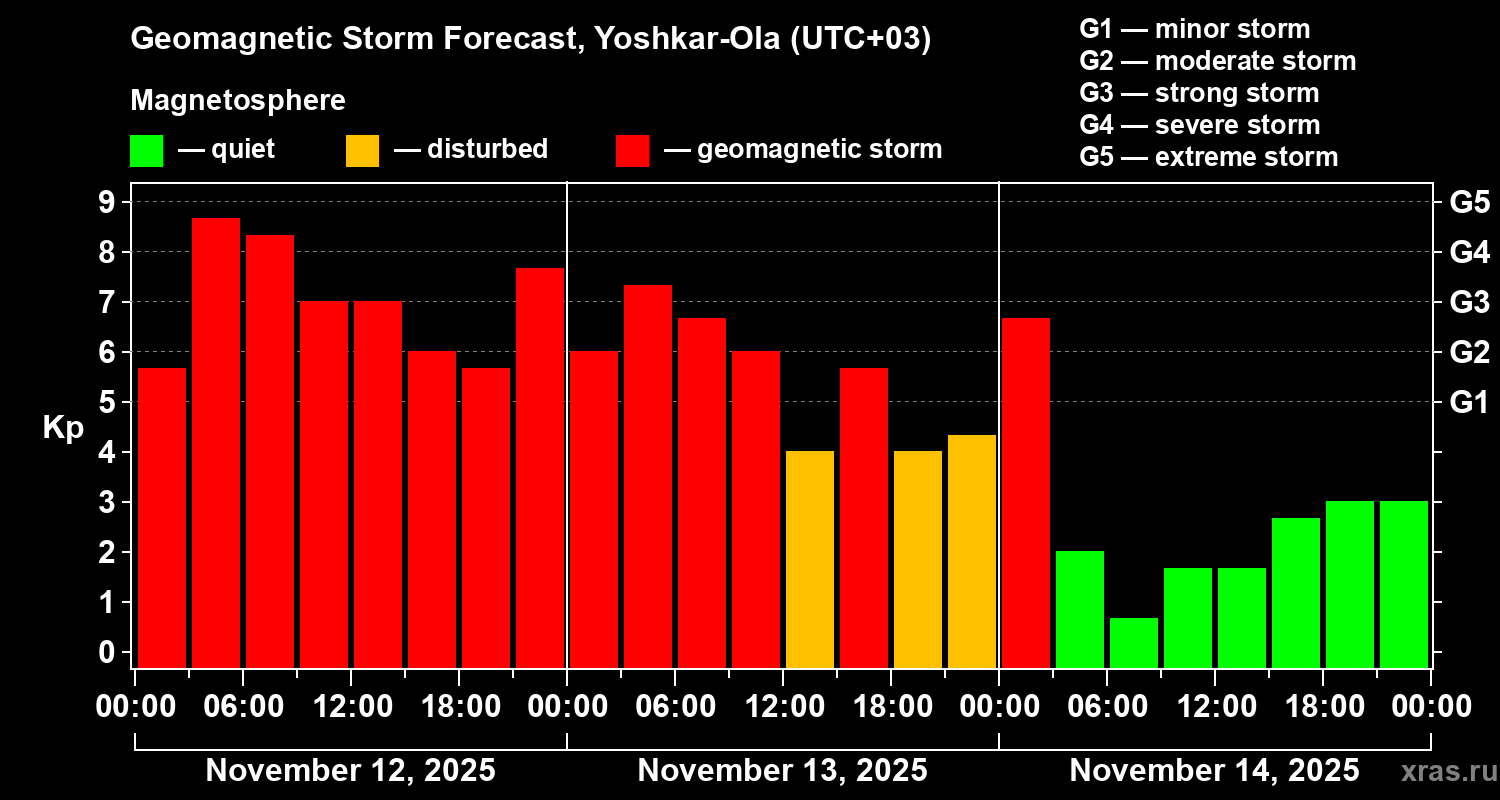 Geomagnetic Storm Forecast, Yoshkar-Ola (UTC+03)

Magnetosphere

— quiet — disturbed — geomagnetic storm

G1 — minor storm
G2 — moderate storm
G3 — strong storm
G4 — severe storm
G5 — extreme storm

Kp

9
8
7
6
5
4
3
2
1
0

G5
G4
G3
G2
G1

00:00 06:00 12:00 18:00 00:00 06:00 12:00 18:00 00:00 06:00 12:00 18:00 00:00

November 12, 2025 November 13, 2025 November 14, 2025

xras.ru